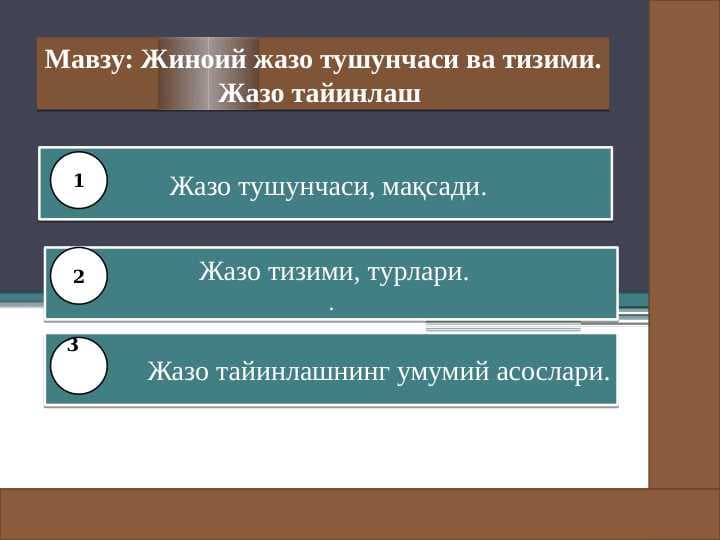 Мавзу: Жиноий жазо тушунчаси ва тизими. Жазо тайинлаш

1

Жазо тушунчаси, мақсади.

2

Жазо тизими, турлари.
.

3

Жазо тайинлашнинг умумий асослари.